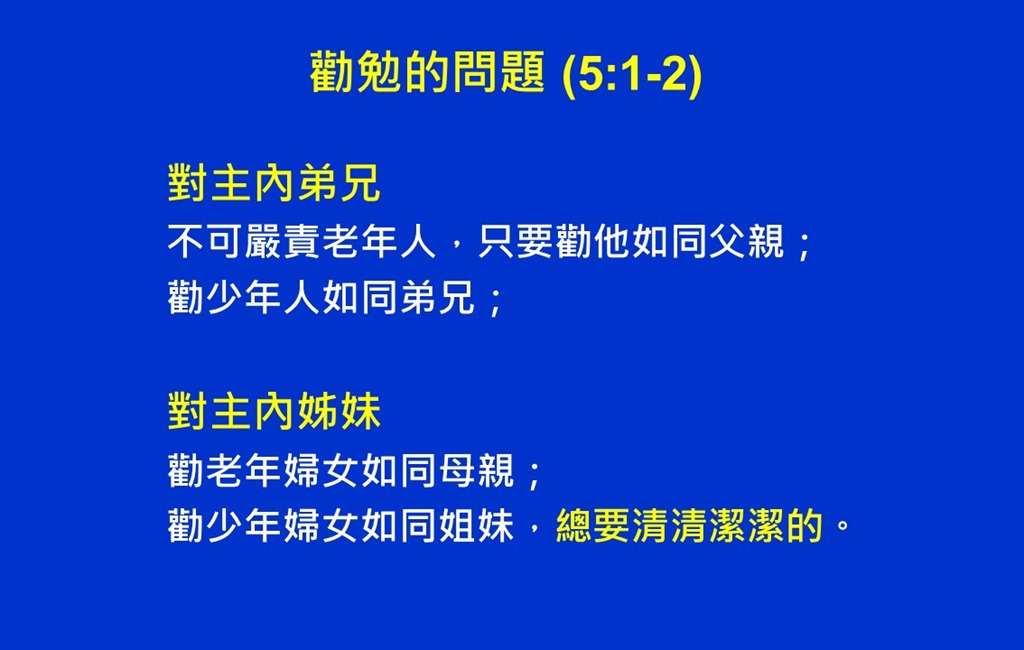 勸勉的問題 (5:1-2)

對主內弟兄
不可嚴責老年人，只要勸他如同父親；
勸少年人如同弟兄；

對主內姊妹
勸老年婦女如同母親；
勸少年婦女如同姐妹，總要清清潔潔的。